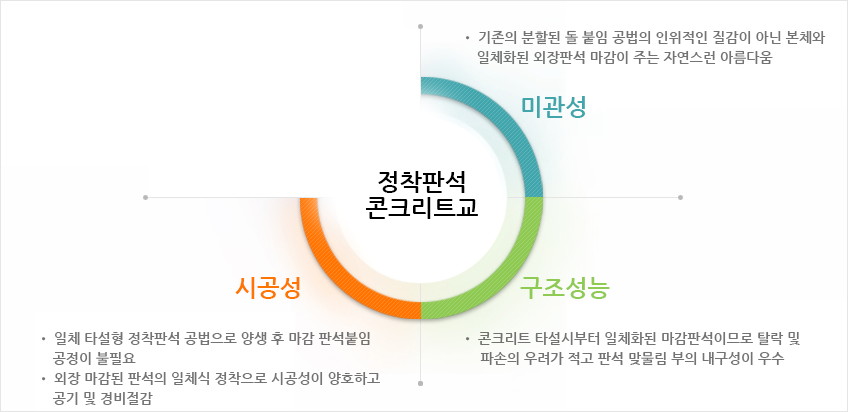 • 기존의 분할된 돌 붙임 공법의 인위적인 질감이 아닌 본체와 일체화된 외장판석 마감이 주는 자연스런 아름다움

미관성

정착판석
콘크리트교

시공성

구조성능

• 일체 타설형 정착판석 공법으로 양생 후 마감 판석붙임 공정이 불필요
• 외장 마감된 판석의 일체식 정착으로 시공성이 양호하고 공기 및 경비절감

• 콘크리트 타설시부터 일체화된 마감판석이므로 탈락 및 파손의 우려가 적고 판석 맞물림 부의 내구성이 우수